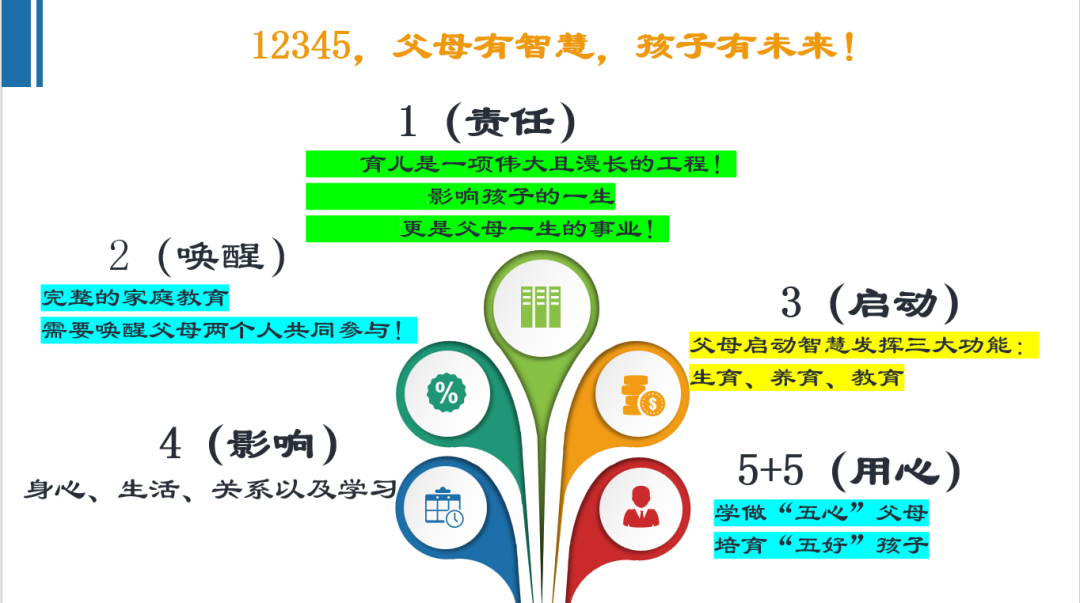 12345，父母有智慧，孩子有未来！

1（责任）

育儿是一项伟大且漫长的工程！

影响孩子的一生

更是父母一生的事业！

2（唤醒）

完整的家庭教育

需要唤醒父母两个人共同参与！

3（启动）

父母启动智慧发挥三大功能：

生育、养育、教育

4（影响）

身心、生活、关系以及学习

5+5（用心）

学做“五心”父母

培育“五好”孩子

%

$